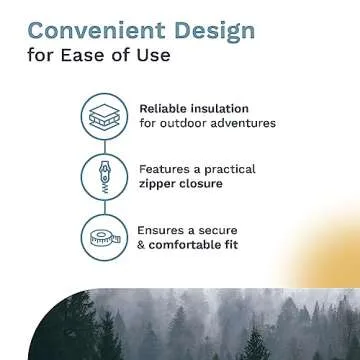 Convenient Design
for Ease of Use

Reliable insulation for outdoor adventures

Features a practical zipper closure

Ensures a secure & comfortable fit